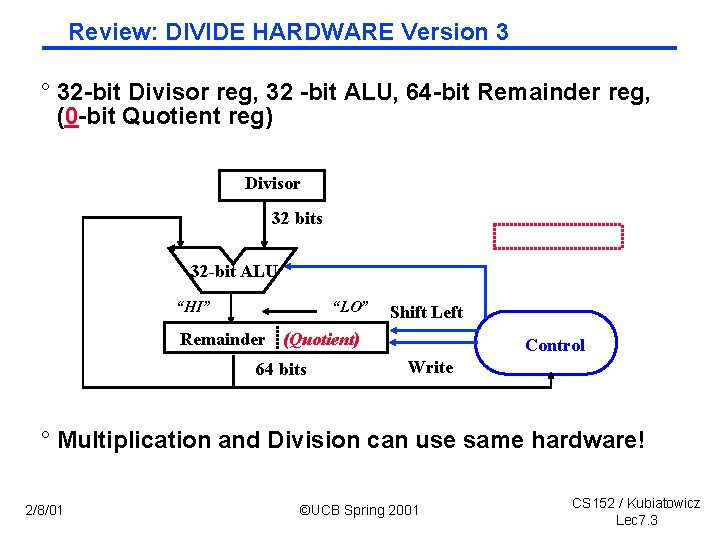 Review: DIVIDE HARDWARE Version 3

° 32-bit Divisor reg, 32 -bit ALU, 64-bit Remainder reg, (0-bit Quotient reg)

Divisor

32 bits

32-bit ALU

"HI"

"LO"

Shift Left

Remainder

(Quotient)

Control

64 bits

Write

° Multiplication and Division can use same hardware!

2/8/01

©UCB Spring 2001

CS152 / Kubiatowicz
Lec7.3